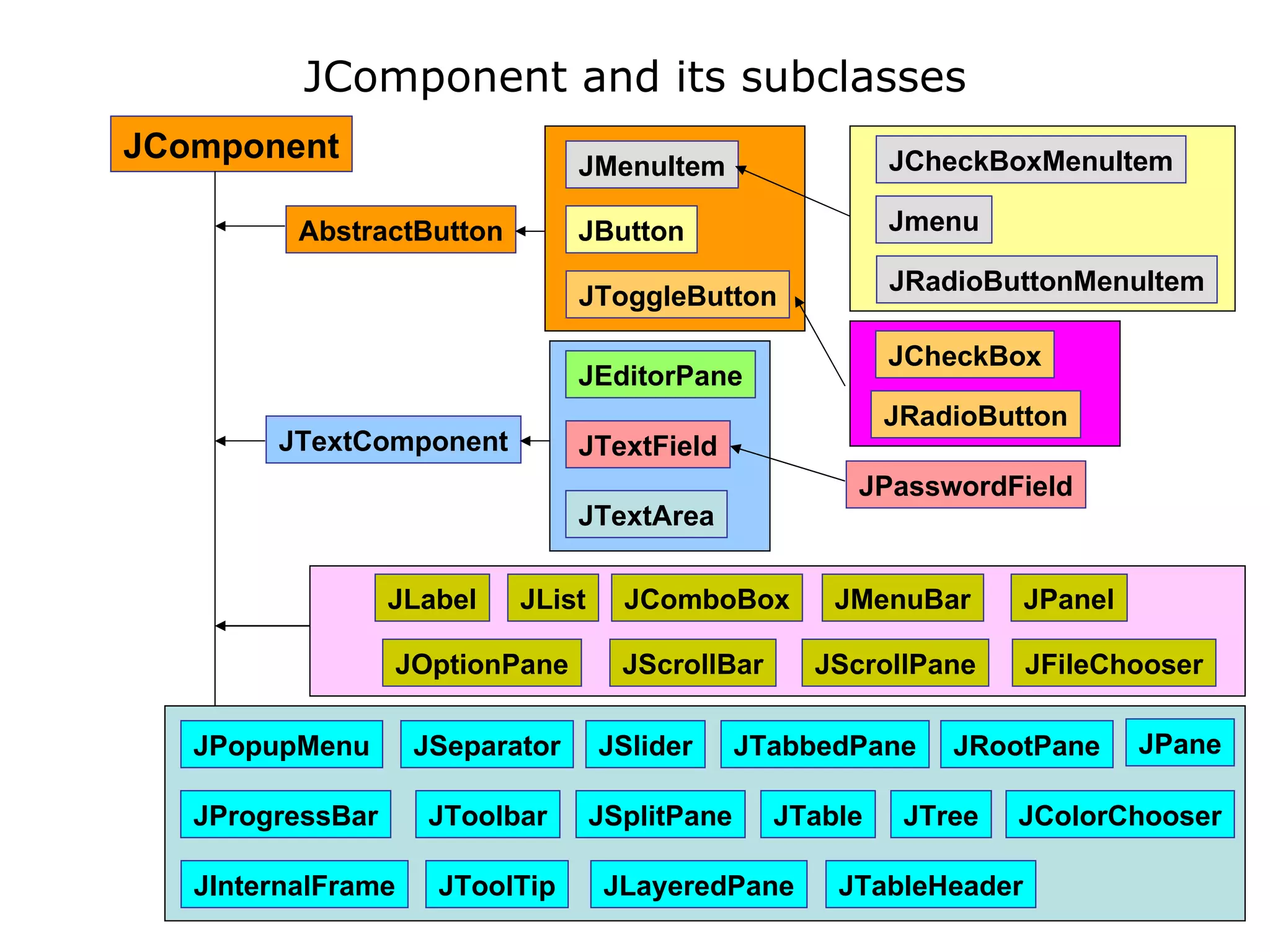 JComponent and its subclasses

JComponent

AbstractButton

JMenuItem

JButton

JToggleButton

JCheckBoxMenuItem

Jmenu

JRadioButtonMenuItem

JCheckBox

JRadioButton

JTextComponent

JEditorPane

JTextField

JTextArea

JPasswordField

JLabel JList JComboBox JMenuBar JPanel

JOptionPane JScrollBar JScrollPane JFileChooser

JPopupMenu JSeparator JSlider JTabbedPane JRootPane JPane

JProgressBar JToolbar JSplitPane JTable JTree JColorChooser

JInternalFrame JToolTip JLayeredPane JTableHeader